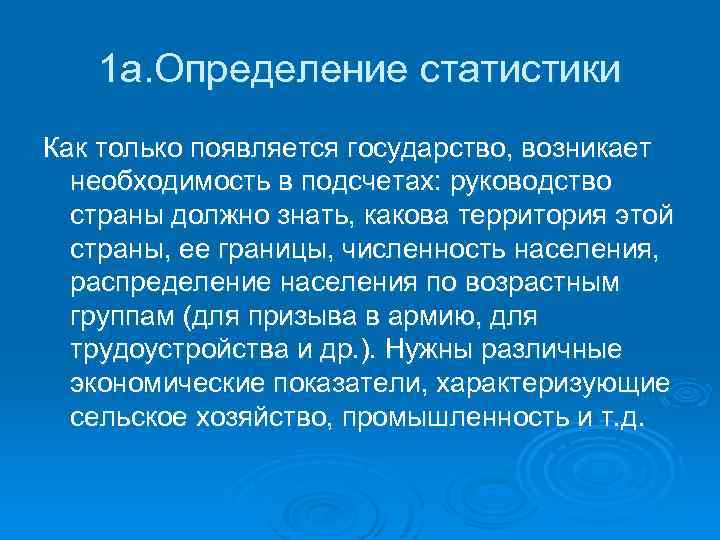 1а.Определение статистики

Как только появляется государство, возникает необходимость в подсчетах: руководство страны должно знать, какова территория этой страны, ее границы, численность населения, распределение населения по возрастным группам (для призыва в армию, для трудоустройства и др.). Нужны различные экономические показатели, характеризующие сельское хозяйство, промышленность и т.д.